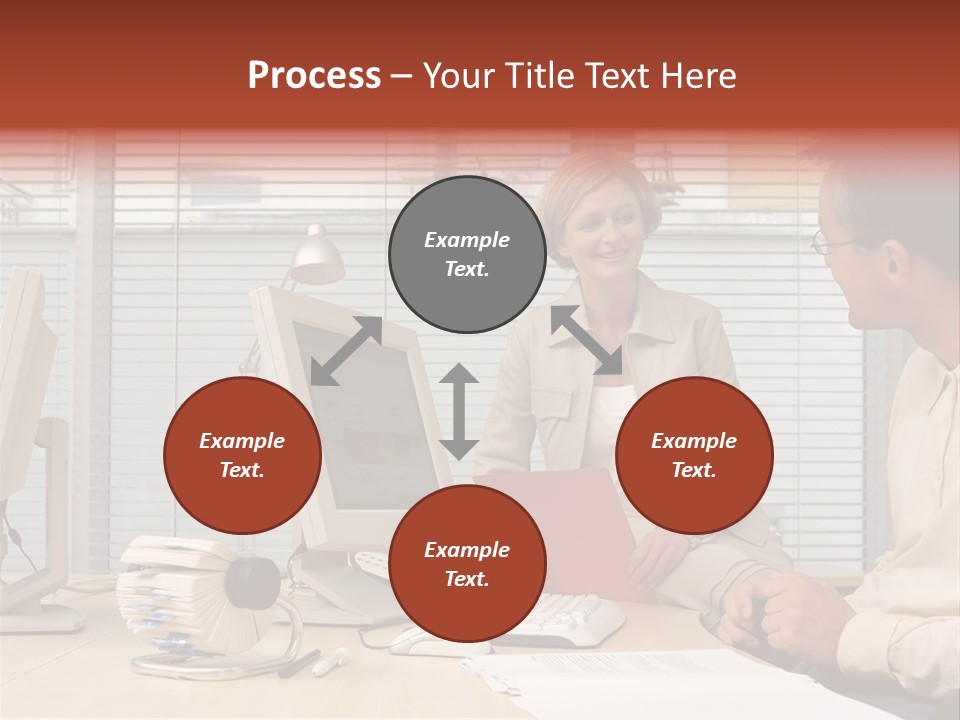 Process – Your Title Text Here

Example Text.

Example Text.

Example Text.

Example Text.